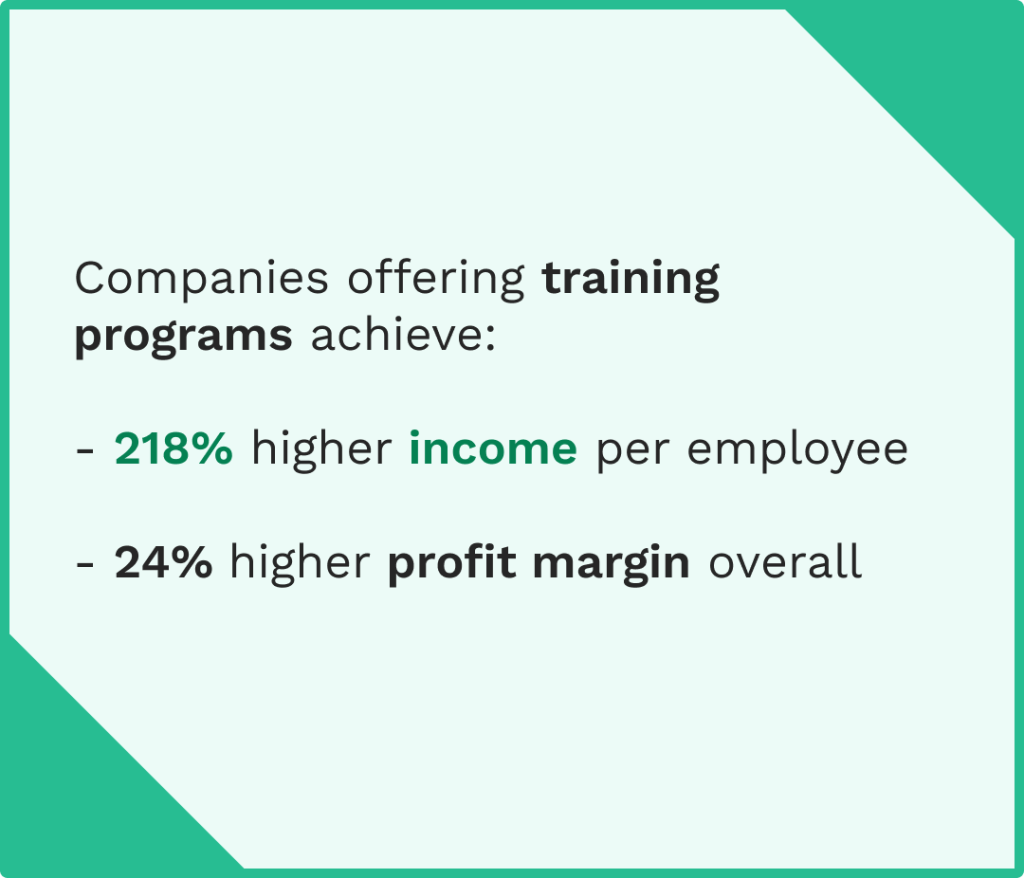 Companies offering training programs achieve:

- 218% higher income per employee

- 24% higher profit margin overall